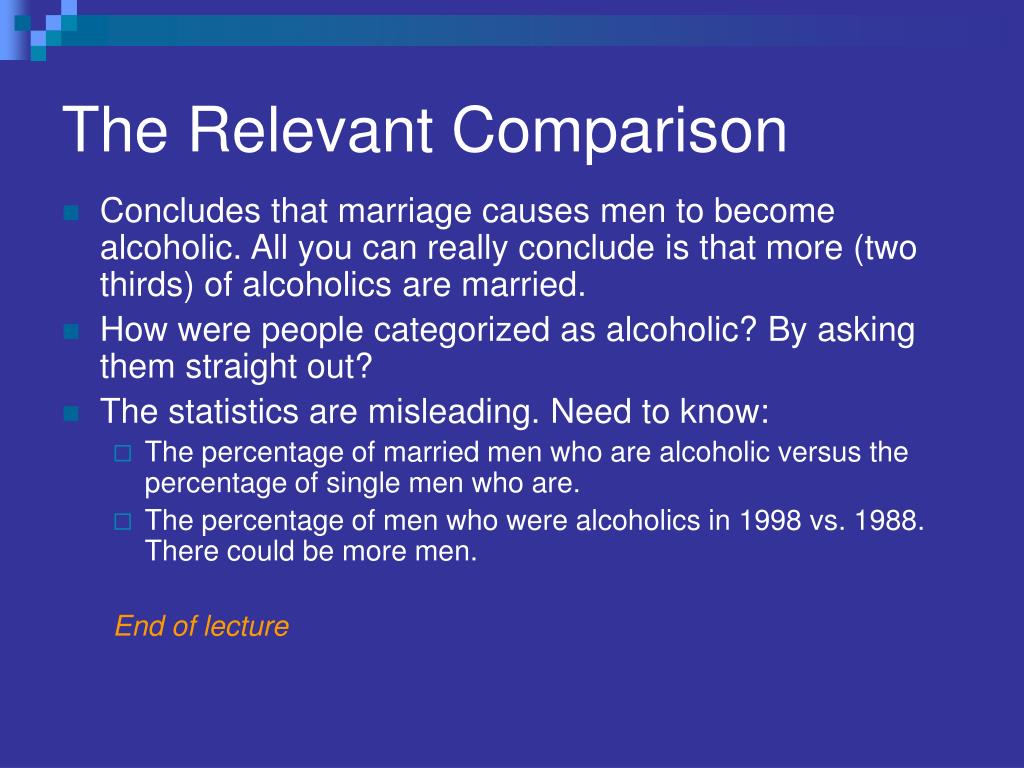 The Relevant Comparison

Concludes that marriage causes men to become alcoholic. All you can really conclude is that more (two thirds) of alcoholics are married.

How were people categorized as alcoholic? By asking them straight out?

The statistics are misleading. Need to know:

The percentage of married men who are alcoholic versus the percentage of single men who are.

The percentage of men who were alcoholics in 1998 vs. 1988. There could be more men.

End of lecture